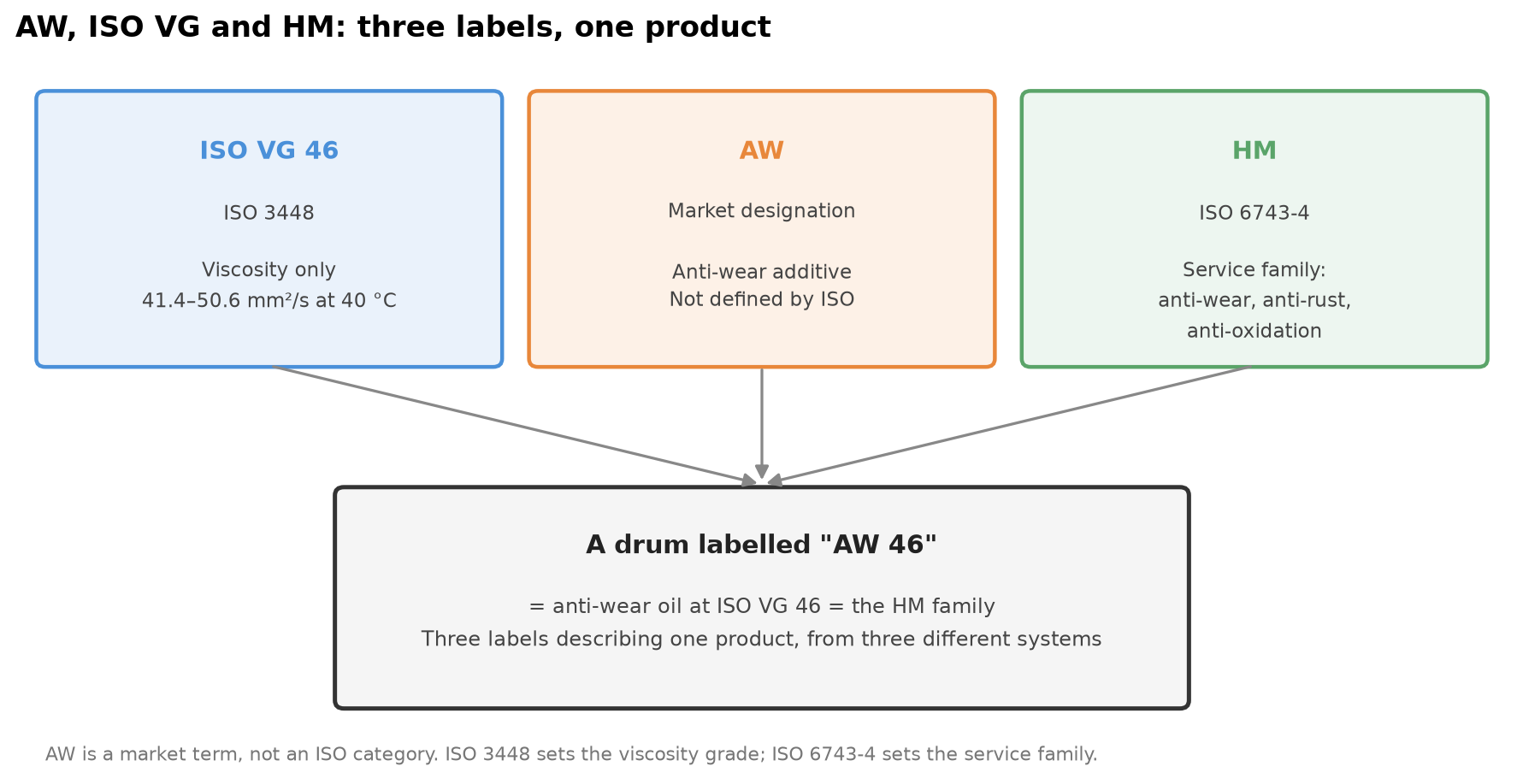 AW, ISO VG and HM: three labels, one product

ISO VG 46

ISO 3448

Viscosity only
41.4–50.6 mm²/s at 40 °C

AW

Market designation

Anti-wear additive
Not defined by ISO

HM

ISO 6743-4

Service family:
anti-wear, anti-rust,
anti-oxidation

A drum labelled "AW 46"

= anti-wear oil at ISO VG 46 = the HM family
Three labels describing one product, from three different systems

AW is a market term, not an ISO category. ISO 3448 sets the viscosity grade; ISO 6743-4 sets the service family.